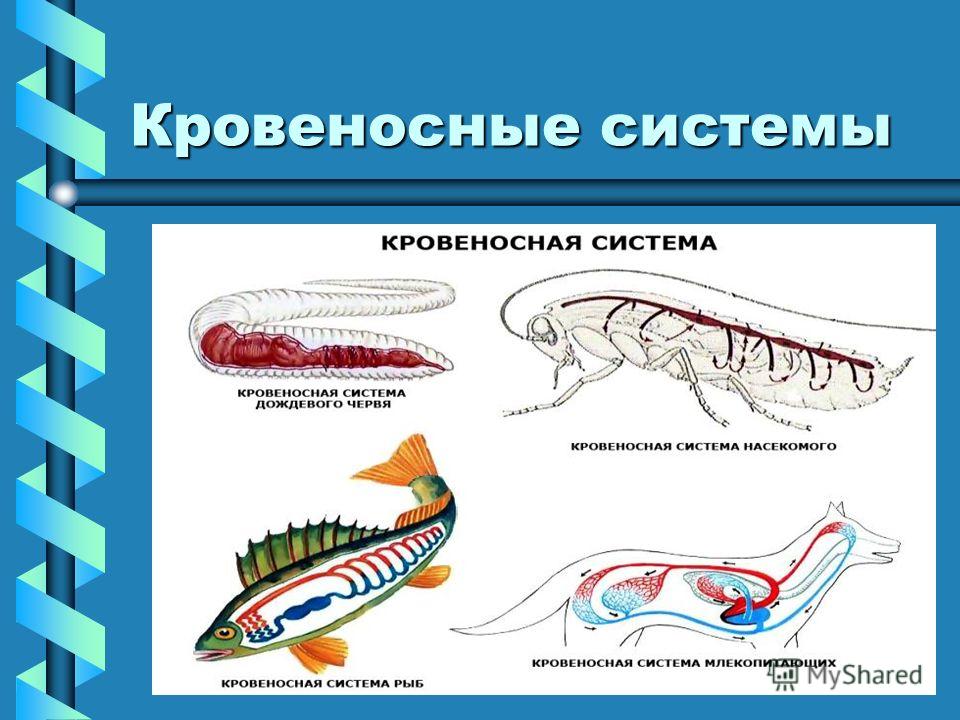 Кровеносные системы

КРОВЕНОСНАЯ СИСТЕМА

КРОВЕНОСНАЯ СИСТЕМА ДОЖДЕВОГО ЧЕРВЯ

КРОВЕНОСНАЯ СИСТЕМА НАСЕКОМОГО

КРОВЕНОСНАЯ СИСТЕМА РЫБ

КРОВЕНОСНАЯ СИСТЕМА МЛЕКОПИТАЮЩИХ

MyShared